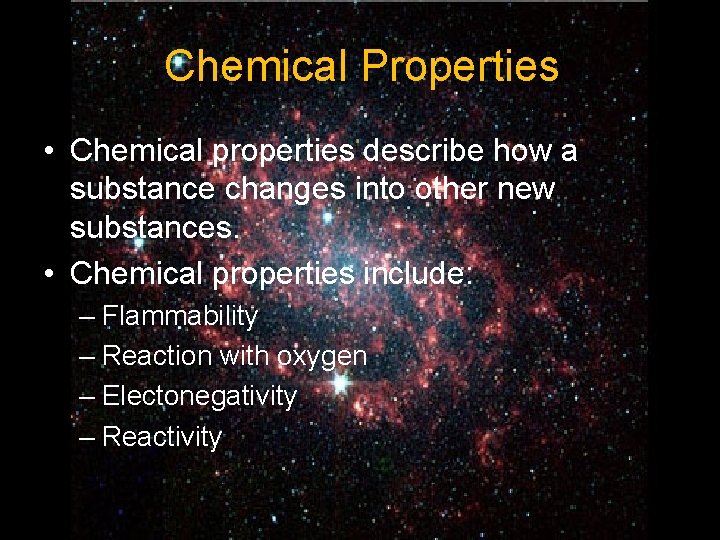 Chemical Properties

• Chemical properties describe how a substance changes into other new substances.
• Chemical properties include:
– Flammability
– Reaction with oxygen
– Electonegativity
– Reactivity